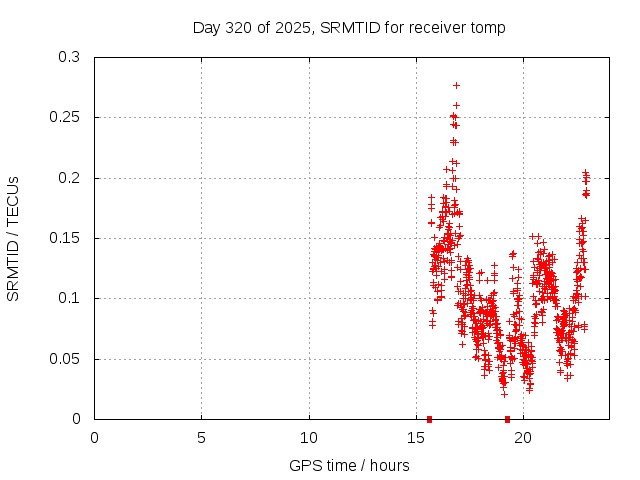 Day 320 of 2025, SRMTID for receiver tomp

SRMTID / TECUs

0.3
0.25
0.2
0.15
0.1
0.05
0

0
5
10
15
20

GPS time / hours